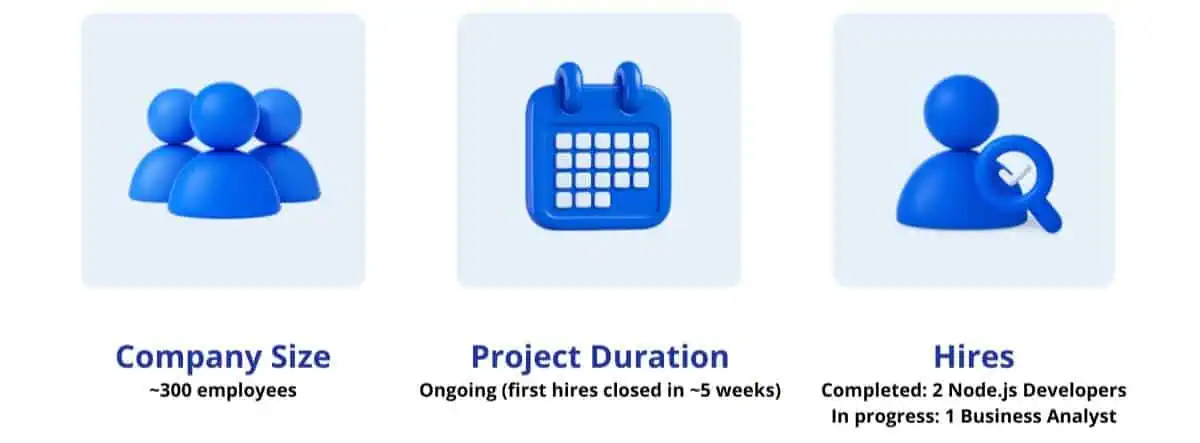 Company Size
~300 employees

Project Duration
Ongoing (first hires closed in ~5 weeks)

Hires
Completed: 2 Node.js Developers
In progress: 1 Business Analyst